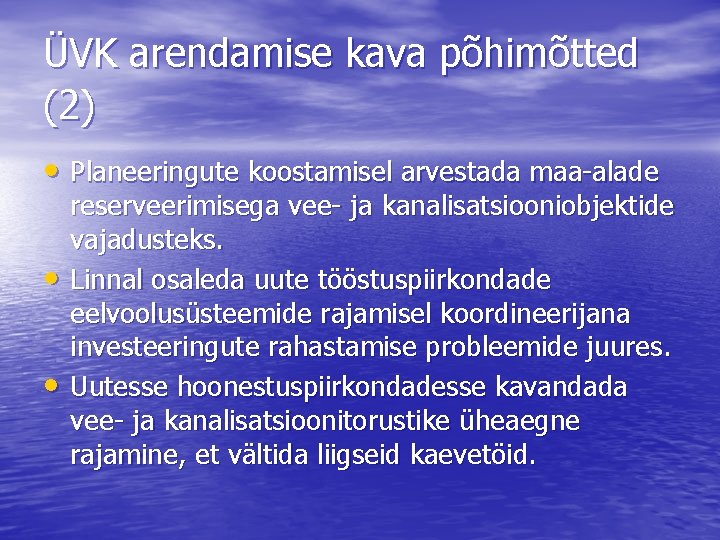 ÜVK arendamise kava põhimõtted (2)

• Planeeringute koostamisel arvestada maa-alade reserveerimisega vee- ja kanalisatsiooniobjektide vajadusteks.
• Linnal osaleda uute tööstuspiirkondade eelvoolusüsteemide rajamisel koordineerijana investeeringute rahastamise probleemide juures.
• Uutesse hoonestuspiirkondadesse kavandada vee- ja kanalisatsioonitorustike üheaegne rajamine, et vältida liigseid kaevetöid.